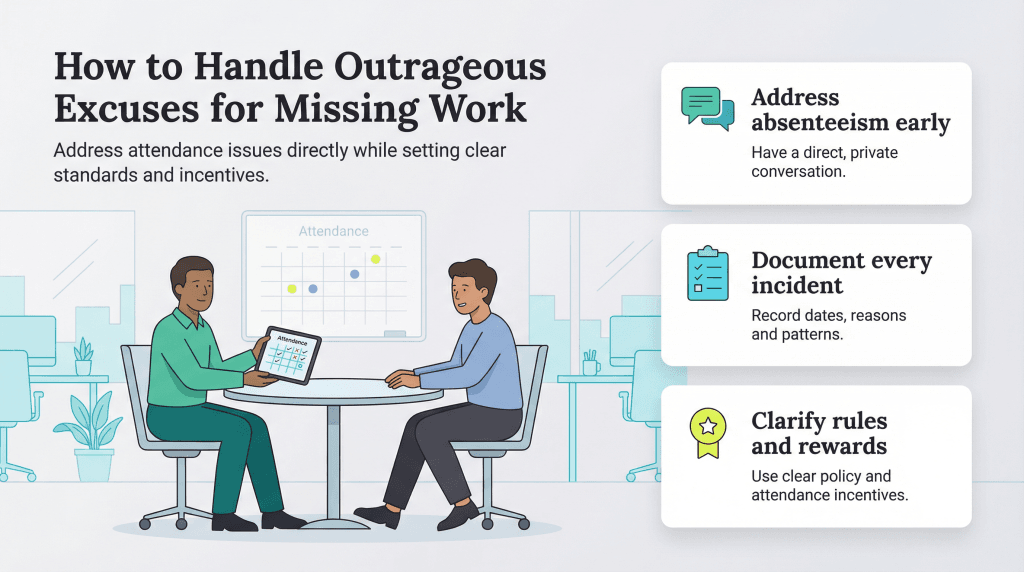 How to Handle Outrageous Excuses for Missing Work

Address attendance issues directly while setting clear standards and incentives.

Attendance

Attendance

Address absenteeism early

Have a direct, private conversation.

Document every incident

Record dates, reasons and patterns.

Clarify rules and rewards

Use clear policy and attendance incentives.